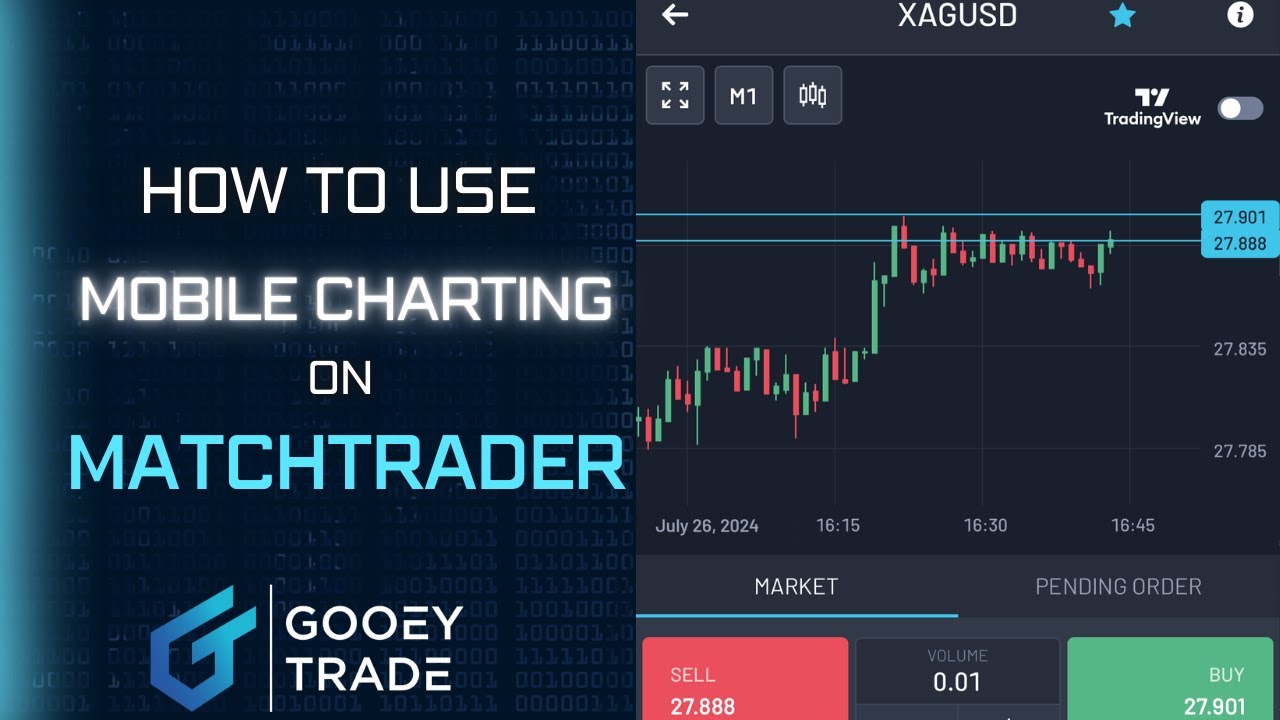 HOW TO USE
MOBILE CHARTING
ON
MATCHTRADER

GOOEY TRADE

XAGUSD

M1

TradingView

27.901
27.888
27.835
27.785

July 26, 2024 16:15 16:30 16:45

MARKET PENDING ORDER

SELL
27.888

VOLUME
0.01

BUY
27.901